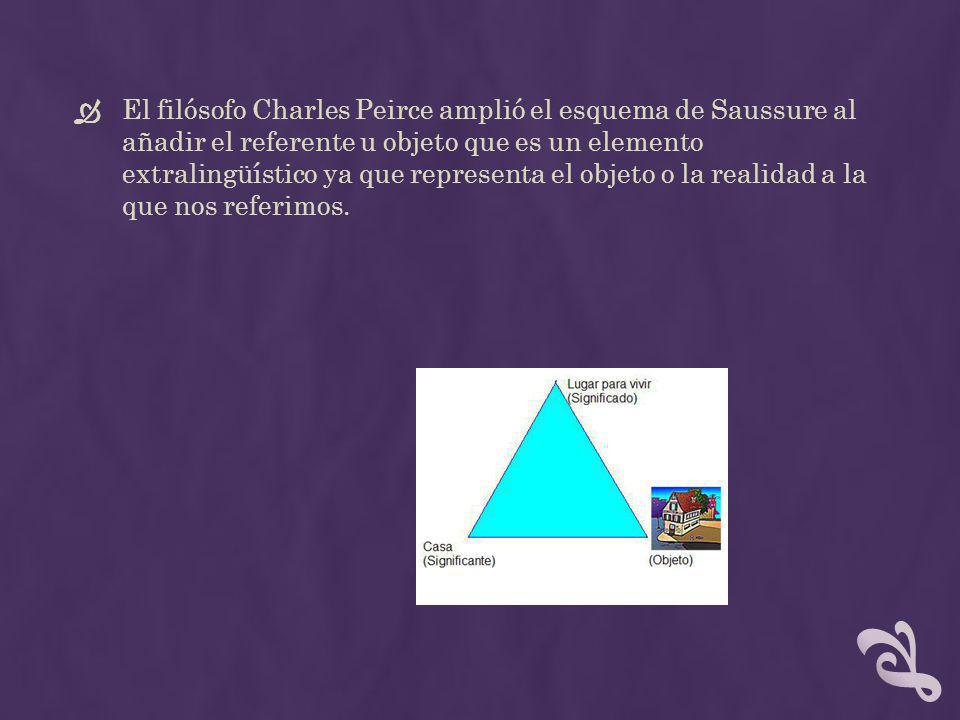 El filósofo Charles Peirce amplió el esquema de Saussure al añadir el referente u objeto que es un elemento extralingüístico ya que representa el objeto o la realidad a la que nos referimos.

Lugar para vivir
(Significado)

Casa
(Significante)

(Objeto)